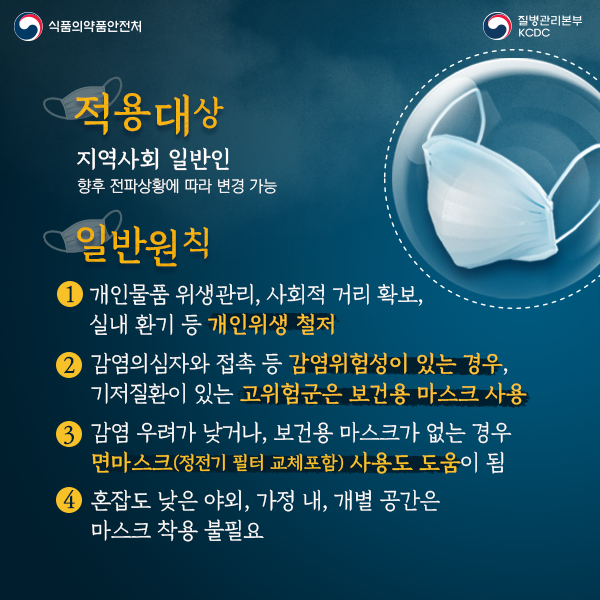 식품의약품안전처

질병관리본부
KCDC

적용대상

지역사회 일반인

향후 전파상황에 따라 변경 가능

일반원칙

1 개인물품 위생관리, 사회적 거리 확보, 실내 환기 등 개인위생 철저

2 감염의심자와 접촉 등 감염위험성이 있는 경우, 기저질환이 있는 고위험군은 보건용 마스크 사용

3 감염 우려가 낮거나, 보건용 마스크가 없는 경우 면마스크(정전기 필터 교체포함) 사용도 도움이 됨

4 혼잡도 낮은 야외, 가정 내, 개별 공간은 마스크 착용 불필요